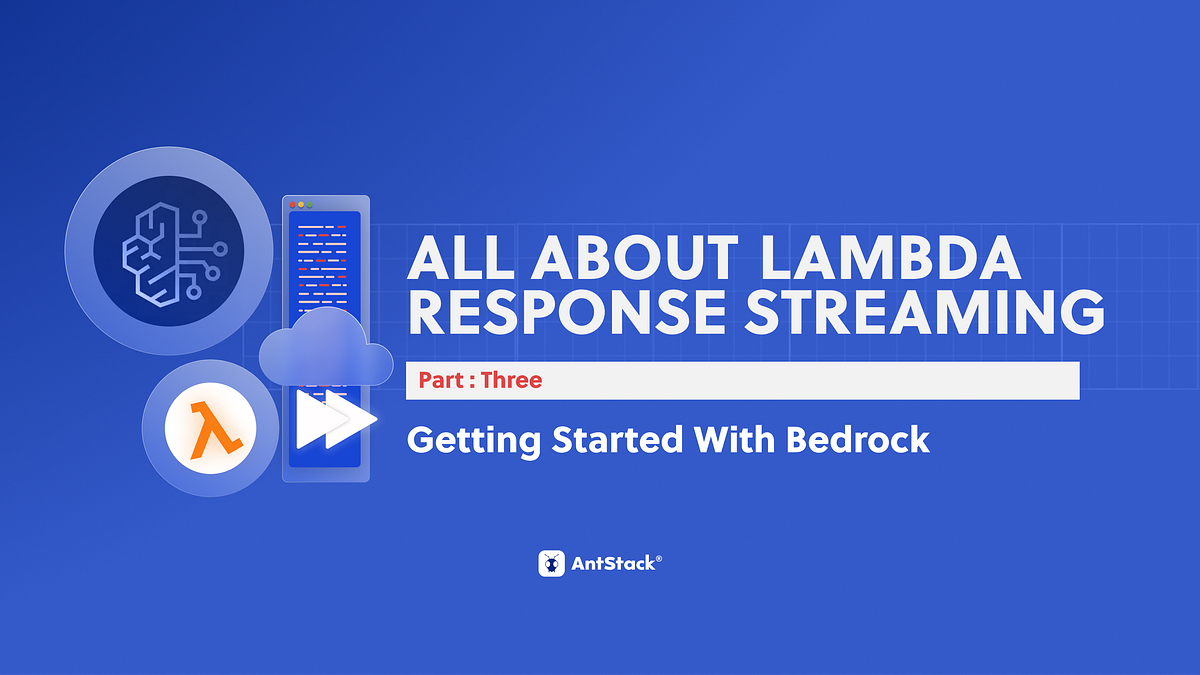 ALL ABOUT LAMBDA RESPONSE STREAMING

Part : Three

Getting Started With Bedrock

AntStack®